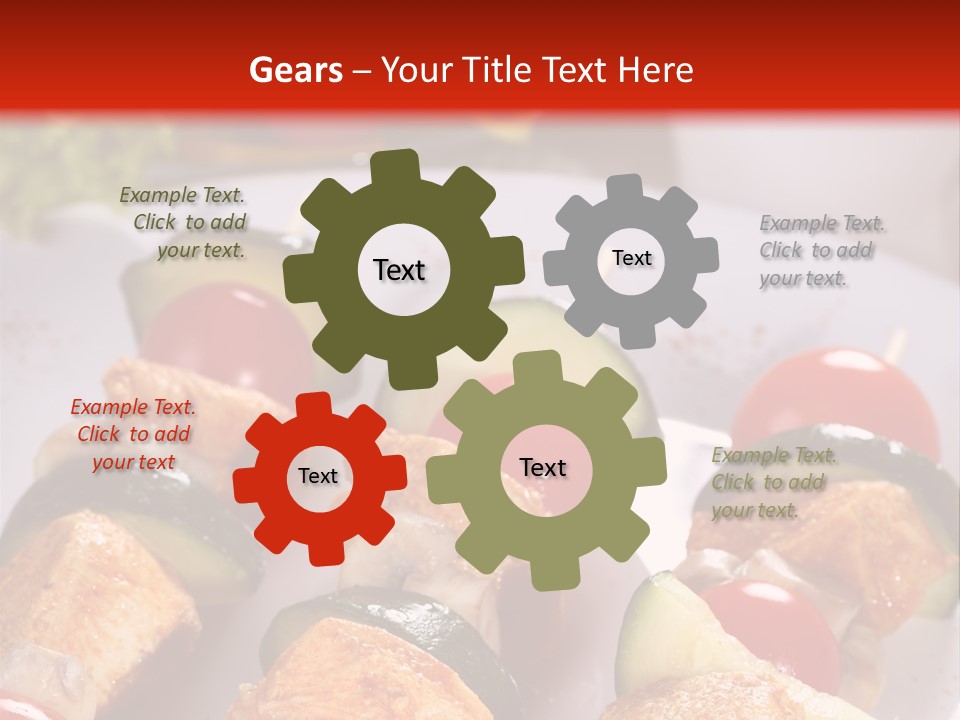 Gears – Your Title Text Here

Example Text. Click to add your text.

Text

Text

Example Text. Click to add your text.

Example Text. Click to add your text

Text

Text

Example Text. Click to add your text.